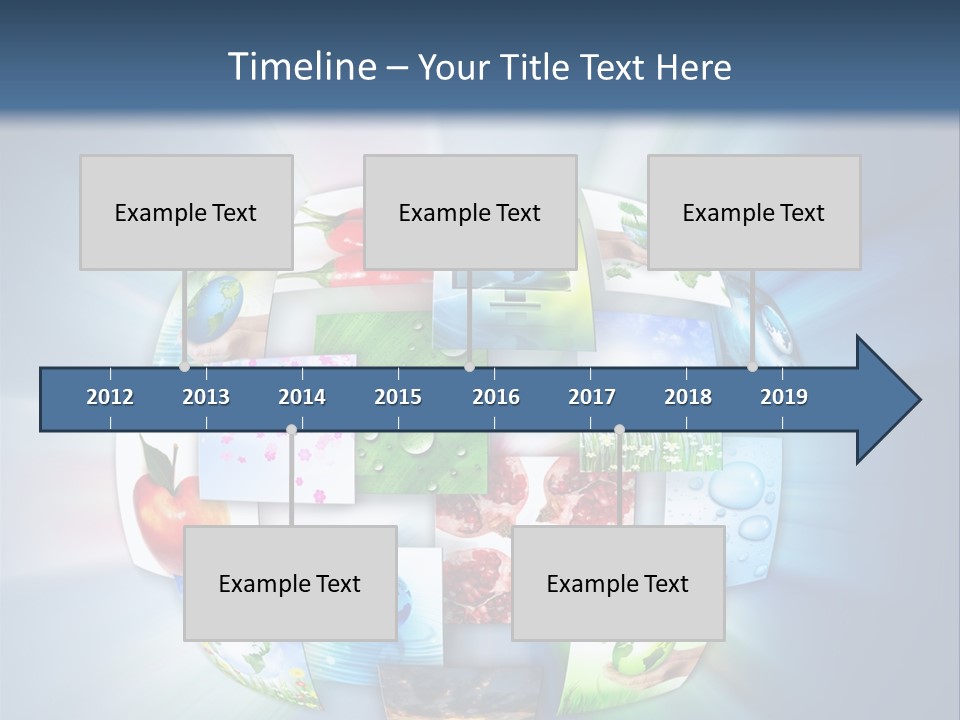 Timeline – Your Title Text Here

Example Text

Example Text

Example Text

2012 2013 2014 2015 2016 2017 2018 2019

Example Text

Example Text